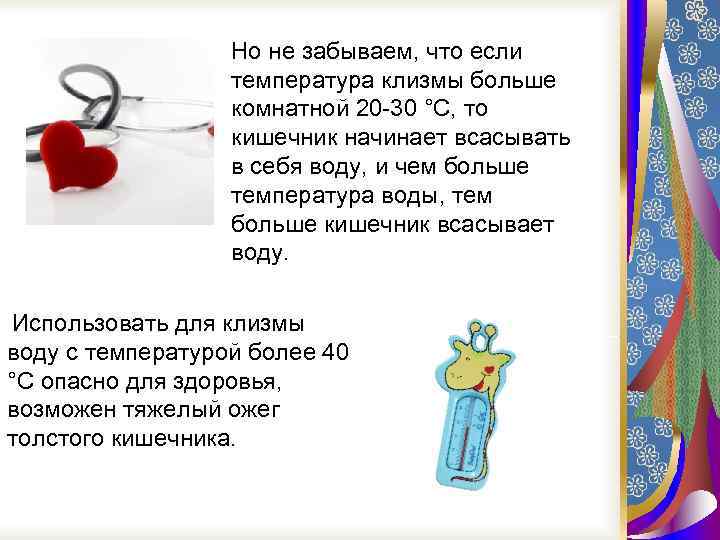 Но не забываем, что если температура клизмы больше комнатной 20-30 °С, то кишечник начинает всасывать в себя воду, и чем больше температура воды, тем больше кишечник всасывает воду.

Использовать для клизмы воду с температурой более 40 °С опасно для здоровья, возможен тяжелый ожег толстого кишечника.